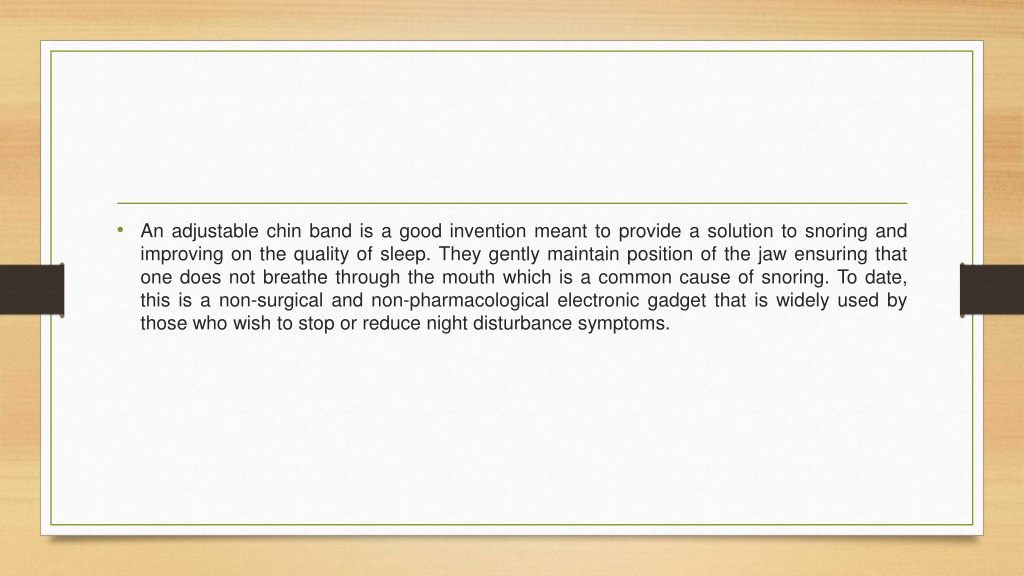 • An adjustable chin band is a good invention meant to provide a solution to snoring and improving on the quality of sleep. They gently maintain position of the jaw ensuring that one does not breathe through the mouth which is a common cause of snoring. To date, this is a non-surgical and non-pharmacological electronic gadget that is widely used by those who wish to stop or reduce night disturbance symptoms.